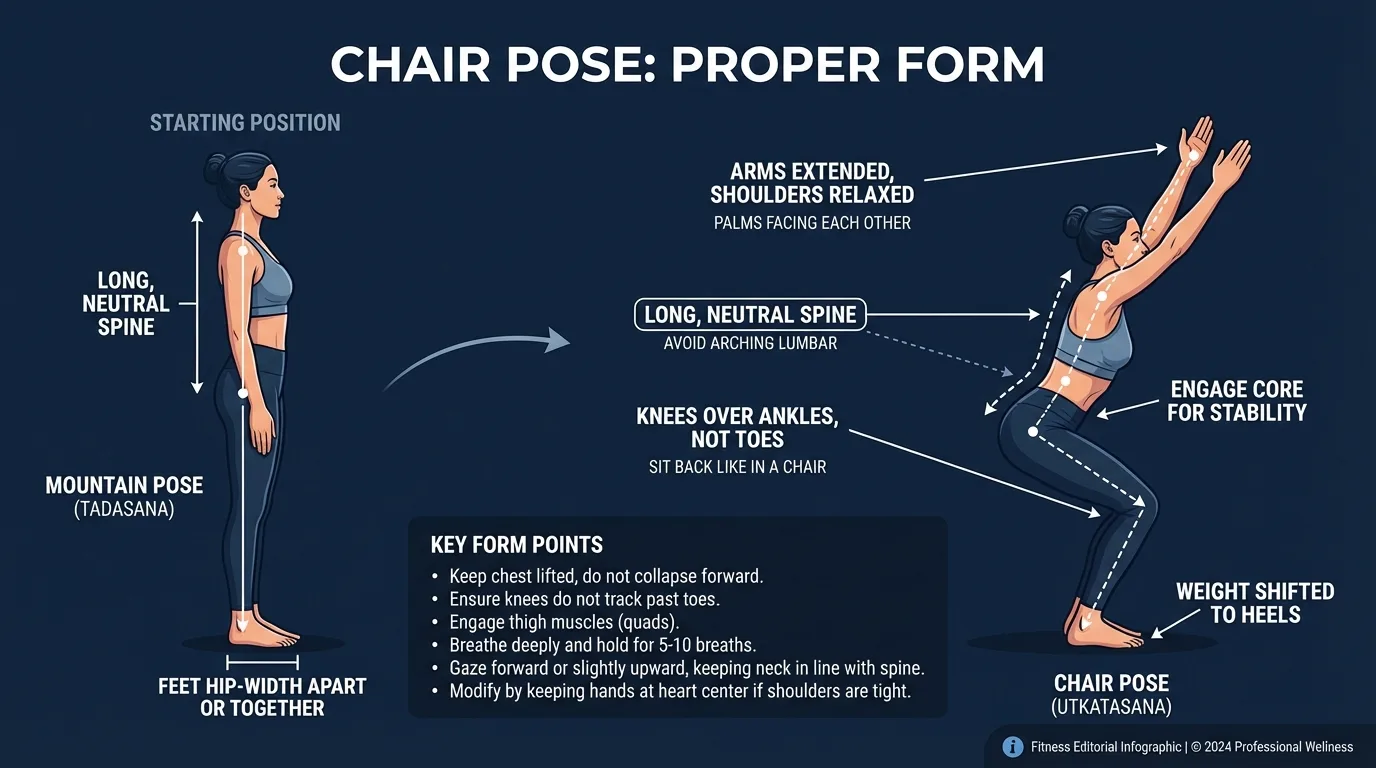 CHAIR POSE: PROPER FORM

STARTING POSITION

LONG, NEUTRAL SPINE

MOUNTAIN POSE
(TADASANA)

FEET HIP-WIDTH APART OR TOGETHER

ARMS EXTENDED, SHOULDERS RELAXED
PALMS FACING EACH OTHER

LONG, NEUTRAL SPINE
AVOID ARCHING LUMBAR

KNEES OVER ANKLES, NOT TOES
SIT BACK LIKE IN A CHAIR

ENGAGE CORE FOR STABILITY

WEIGHT SHIFTED TO HEELS

CHAIR POSE
(UTKATASANA)

KEY FORM POINTS
• Keep chest lifted, do not collapse forward.
• Ensure knees do not track past toes.
• Engage thigh muscles (quads).
• Breathe deeply and hold for 5-10 breaths.
• Gaze forward or slightly upward, keeping neck in line with spine.
• Modify by keeping hands at heart center if shoulders are tight.

Fitness Editorial Infographic | © 2024 Professional Wellness